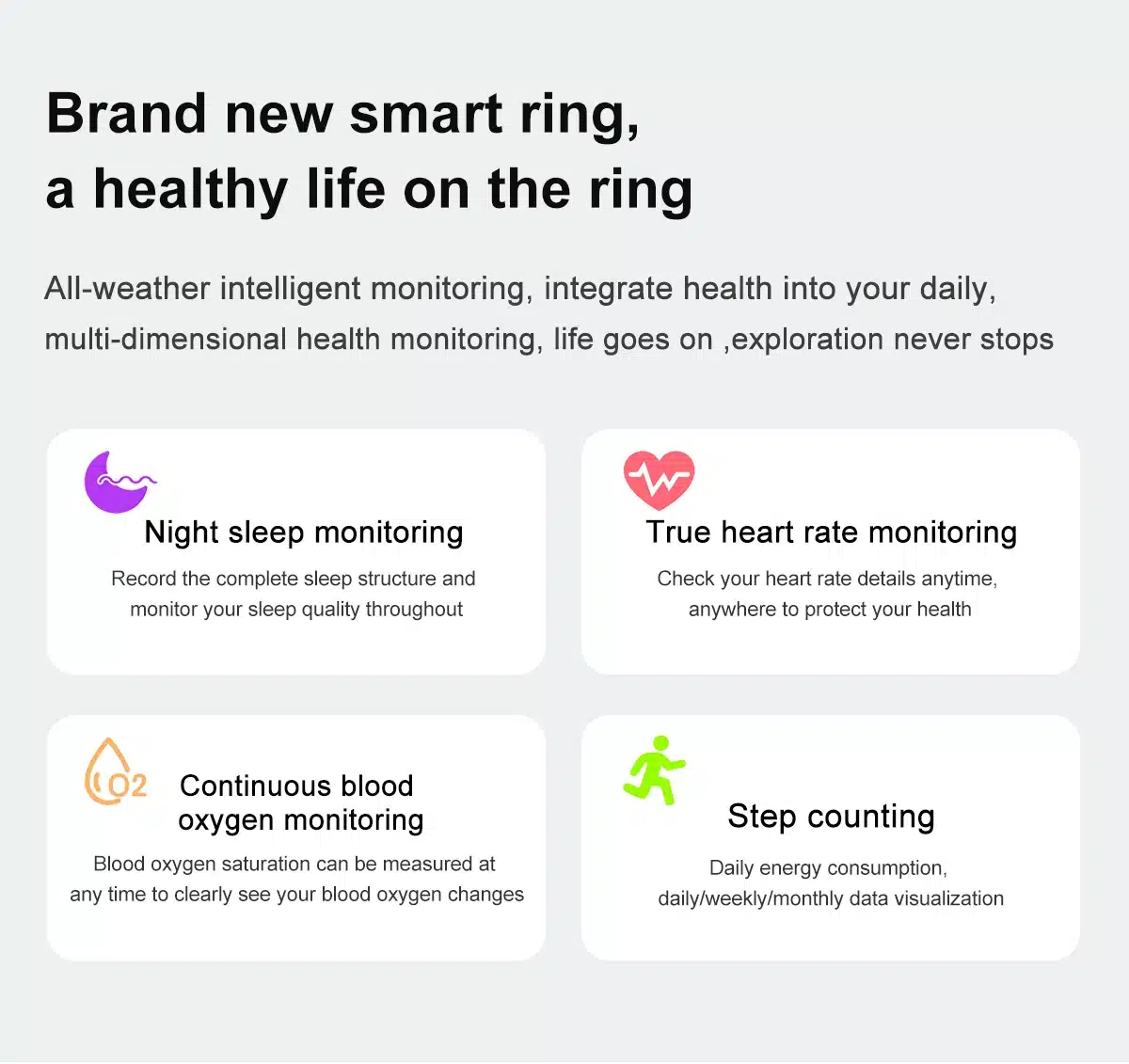 Brand new smart ring,
a healthy life on the ring

All-weather intelligent monitoring, integrate health into your daily, multi-dimensional health monitoring, life goes on ,exploration never stops

Night sleep monitoring

Record the complete sleep structure and monitor your sleep quality throughout

True heart rate monitoring

Check your heart rate details anytime, anywhere to protect your health

O2

Continuous blood oxygen monitoring

Blood oxygen saturation can be measured at any time to clearly see your blood oxygen changes

Step counting

Daily energy consumption, daily/weekly/monthly data visualization